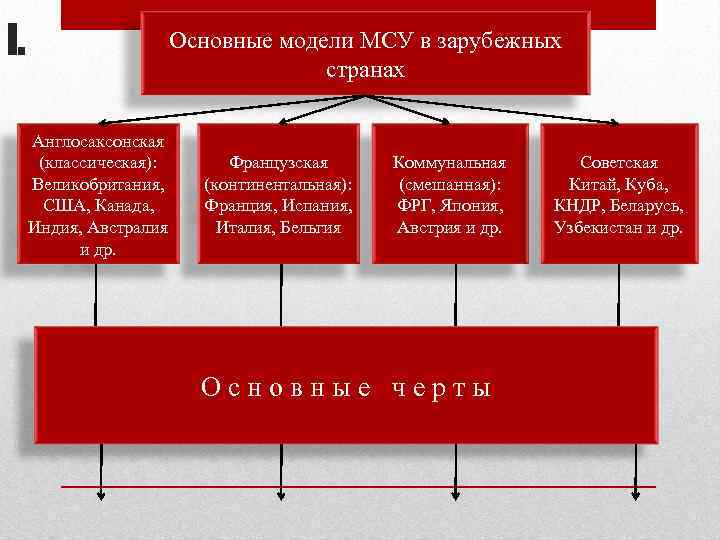 I.

Основные модели МСУ в зарубежных странах

Англосаксонская (классическая): Великобритания, США, Канада, Индия, Австралия и др.

Французская (континентальная): Франция, Испания, Италия, Бельгия

Коммунальная (смешанная): ФРГ, Япония, Австрия и др.

Советская Китай, Куба, КНДР, Беларусь, Узбекистан и др.

Основные черты